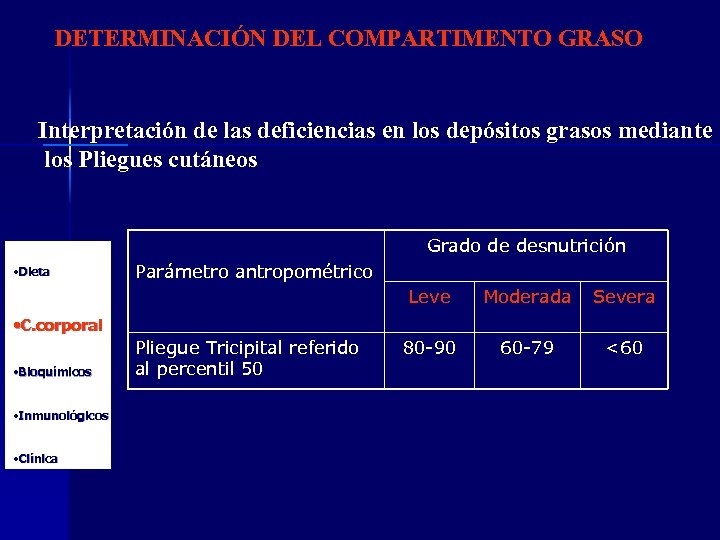 DETERMINACIÓN DEL COMPARTIMENTO GRASO

Interpretación de las deficiencias en los depósitos grasos mediante los Pliegues cutáneos

•Dieta

•C.corporal

•Bioquímicos

•Inmunológicos

•Clínica

| Parámetro antropométrico | Grado de desnutrición | | |
|---|---|---|---|
| | Leve | Moderada | Severa |
| Pliegue Tricipital referido al percentil 50 | 80-90 | 60-79 | <60 |